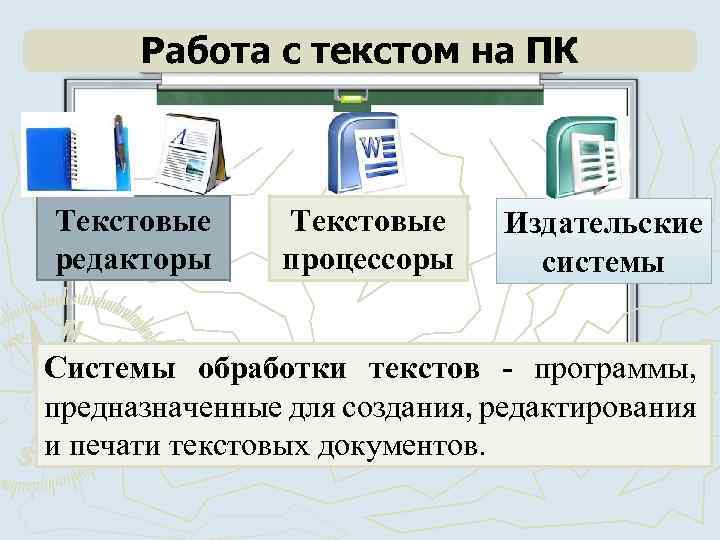 Работа с текстом на ПК

Текстовые редакторы

Текстовые процессоры

Издательские системы

Системы обработки текстов - программы, предназначенные для создания, редактирования и печати текстовых документов.